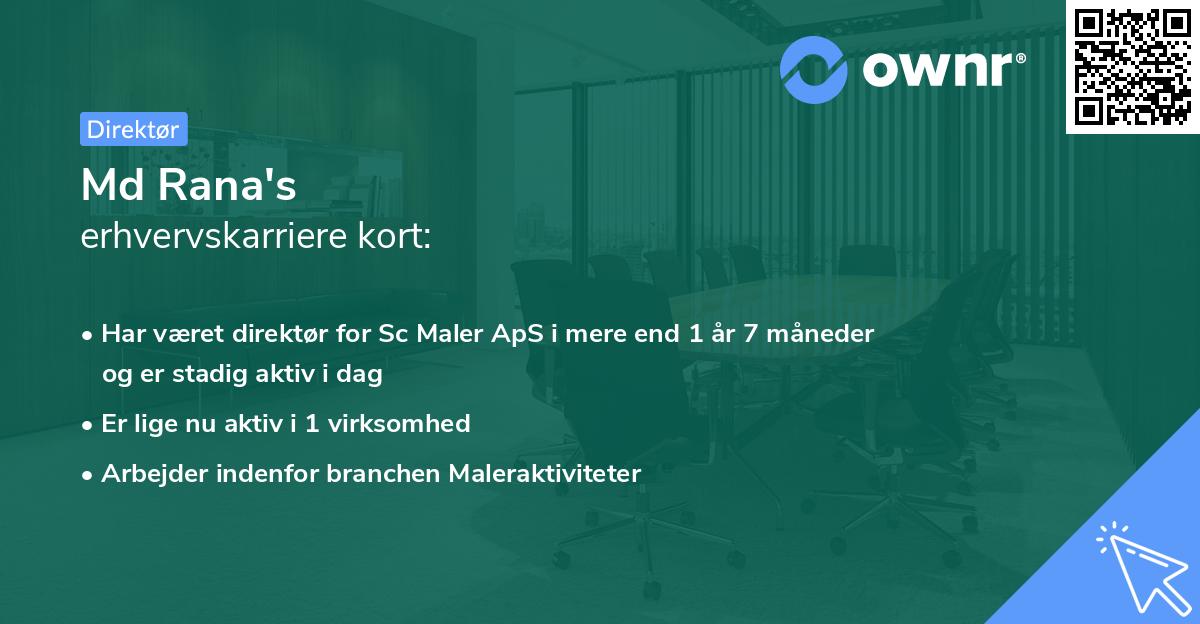 ownr®

Direktør

Md Rana's
erhvervskarriere kort:

• Har været direktør for Sc Maler ApS i mere end 1 år 7 måneder og er stadig aktiv i dag
• Er lige nu aktiv i 1 virksomhed
• Arbejder indenfor branchen Maleraktiviteter